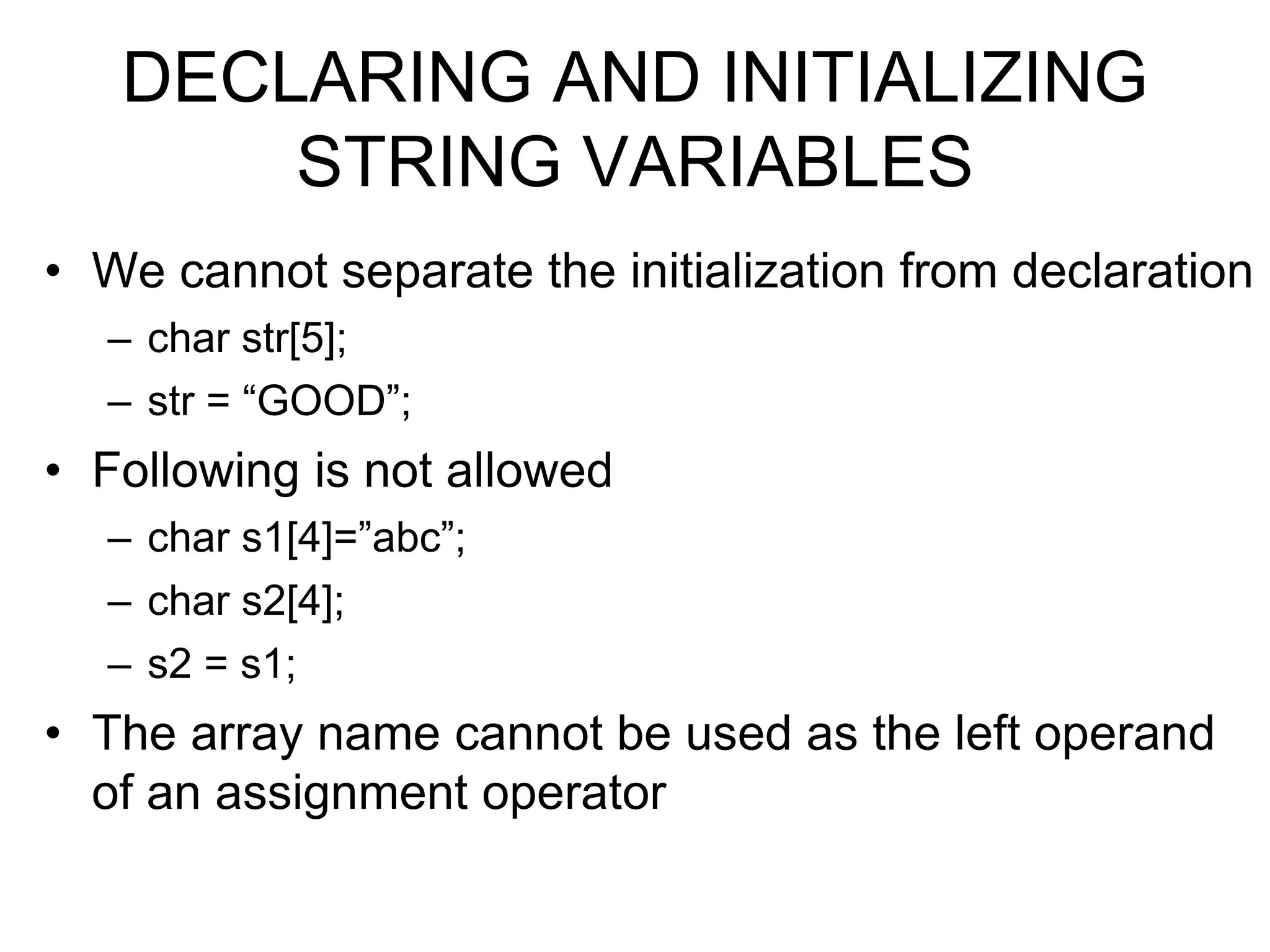 DECLARING AND INITIALIZING STRING VARIABLES

• We cannot separate the initialization from declaration
– char str[5];
– str = “GOOD”;

• Following is not allowed
– char s1[4]=”abc”;
– char s2[4];
– s2 = s1;

• The array name cannot be used as the left operand of an assignment operator